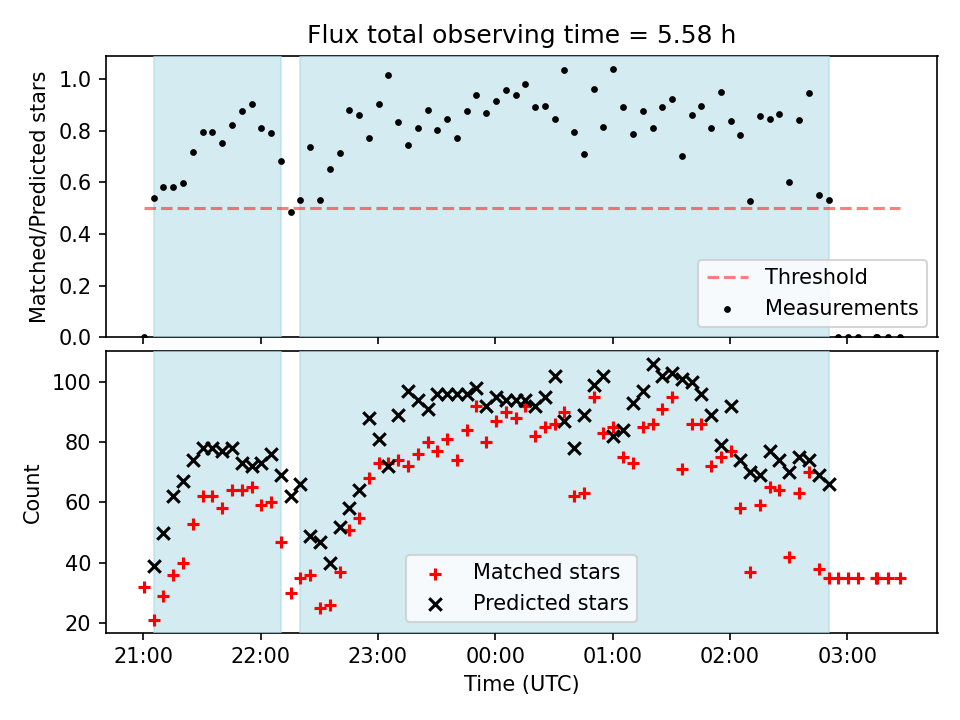 Flux total observing time = 5.58 h

Matched/Predicted stars

1.0
0.8
0.6
0.4
0.2
0.0

Threshold
Measurements

Count

100
80
60
40
20

Matched stars
Predicted stars

21:00
22:00
23:00
00:00
01:00
02:00
03:00

Time (UTC)